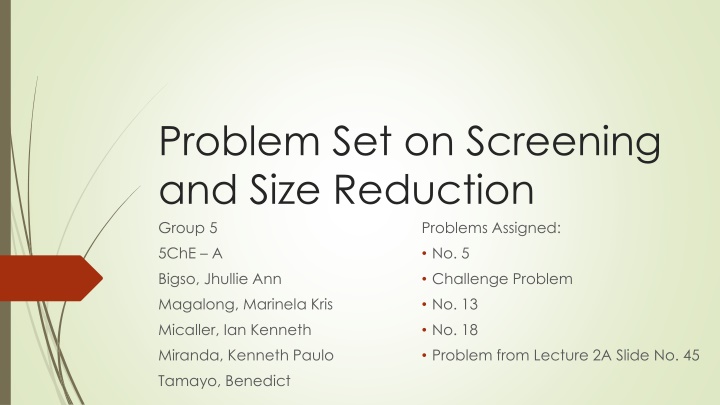 Problem Set on Screening and Size Reduction

Group 5
5ChE – A
Bigso, Jhullie Ann
Magalong, Marinela Kris
Micaller, Ian Kenneth
Miranda, Kenneth Paulo
Tamayo, Benedict

Problems Assigned:
• No. 5
• Challenge Problem
• No. 13
• No. 18
• Problem from Lecture 2A Slide No. 45